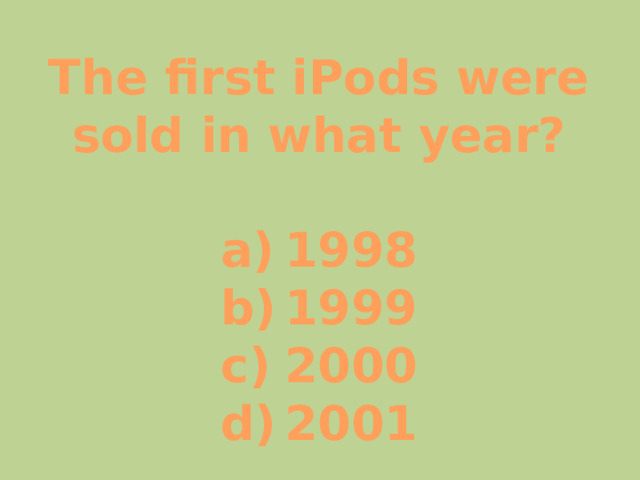 The first iPods were sold in what year?

a) 1998
b) 1999
c) 2000
d) 2001